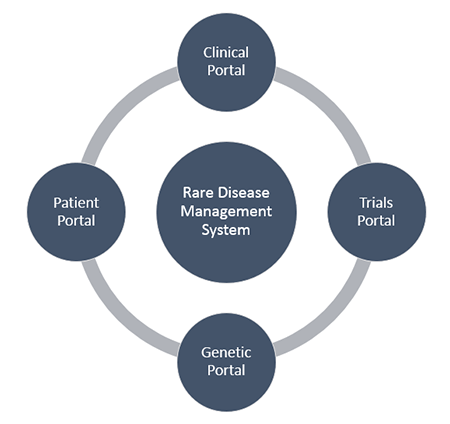 Clinical Portal

Patient Portal

Rare Disease Management System

Trials Portal

Genetic Portal